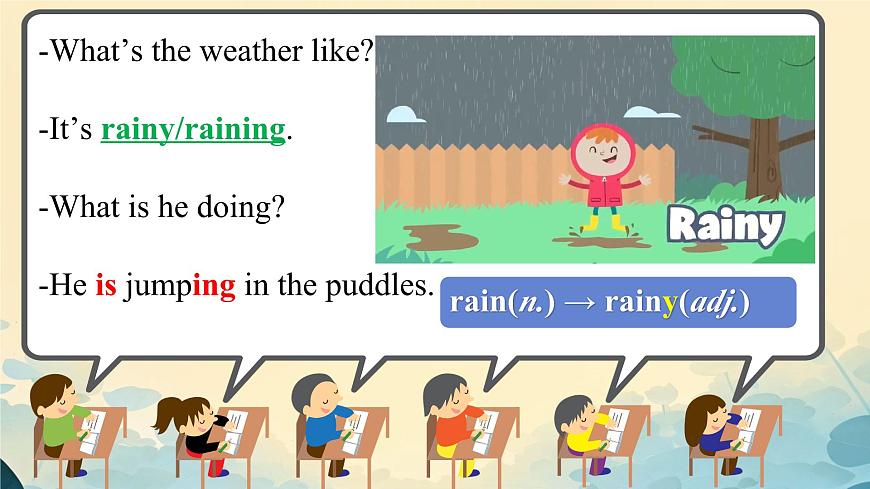 -What's the weather like?

-It's rainy/raining.

-What is he doing?

-He is jumping in the puddles.

Rainy

rain(n.) → rainy(adj.)